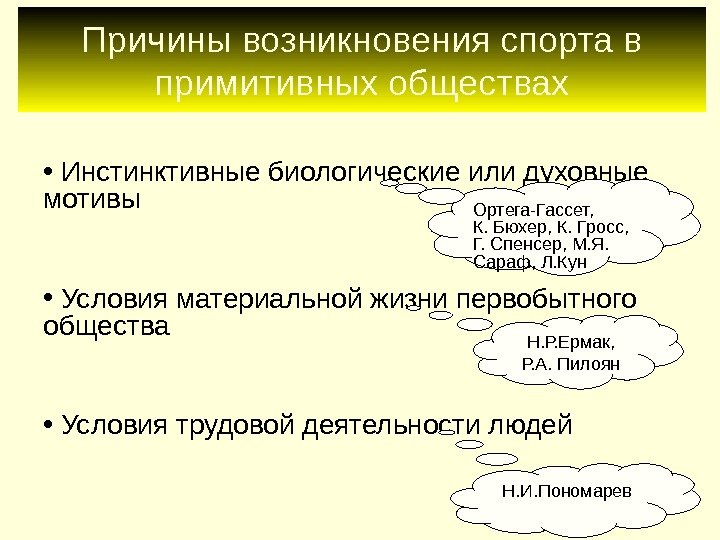 Причины возникновения спорта в примитивных обществах

• Инстинктивные биологические или духовные мотивы

Ортега-Гассет, К. Бюхер, К. Гросс, Г. Спенсер, М.Я. Сараф, Л.Кун

• Условия материальной жизни первобытного общества

Н.Р.Ермак, Р.А. Пилоян

• Условия трудовой деятельности людей

Н.И.Пономарев